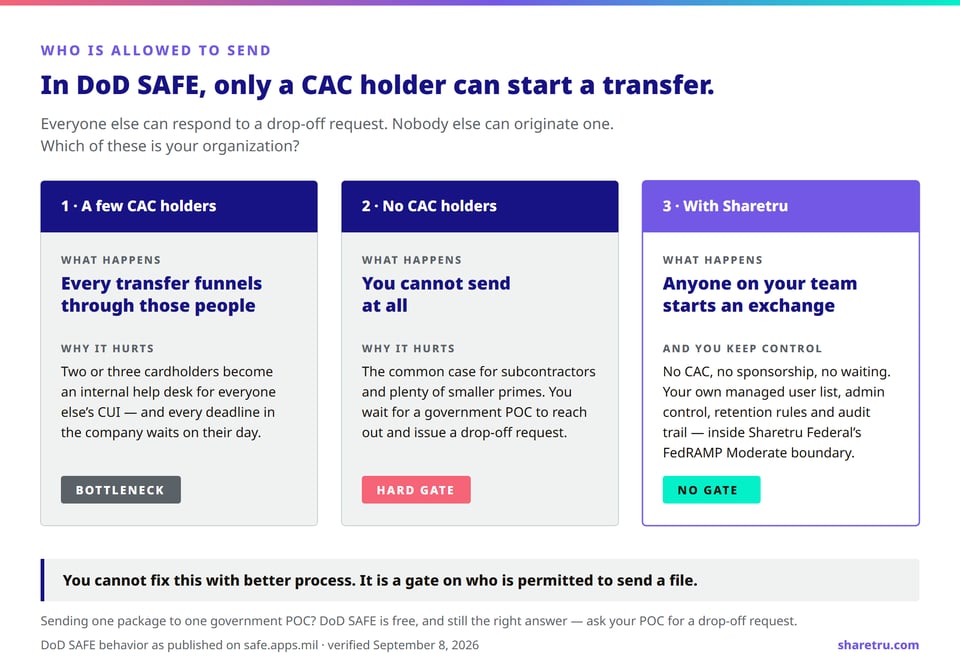 WHO IS ALLOWED TO SEND

In DoD SAFE, only a CAC holder can start a transfer.

Everyone else can respond to a drop-off request. Nobody else can originate one. Which of these is your organization?

1 · A few CAC holders

WHAT HAPPENS

Every transfer funnels through those people

WHY IT HURTS

Two or three cardholders become an internal help desk for everyone else's CUI — and every deadline in the company waits on their day.

BOTTLENECK

2 · No CAC holders

WHAT HAPPENS

You cannot send at all

WHY IT HURTS

The common case for subcontractors and plenty of smaller primes. You wait for a government POC to reach out and issue a drop-off request.

HARD GATE

3 · With Sharetru

WHAT HAPPENS

Anyone on your team starts an exchange

AND YOU KEEP CONTROL

No CAC, no sponsorship, no waiting. Your own managed user list, admin control, retention rules and audit trail — inside Sharetru Federal's FedRAMP Moderate boundary.

NO GATE

You cannot fix this with better process. It is a gate on who is permitted to send a file.

Sending one package to one government POC? DoD SAFE is free, and still the right answer — ask your POC for a drop-off request.

DoD SAFE behavior as published on safe.apps.mil · verified September 8, 2026

sharetru.com